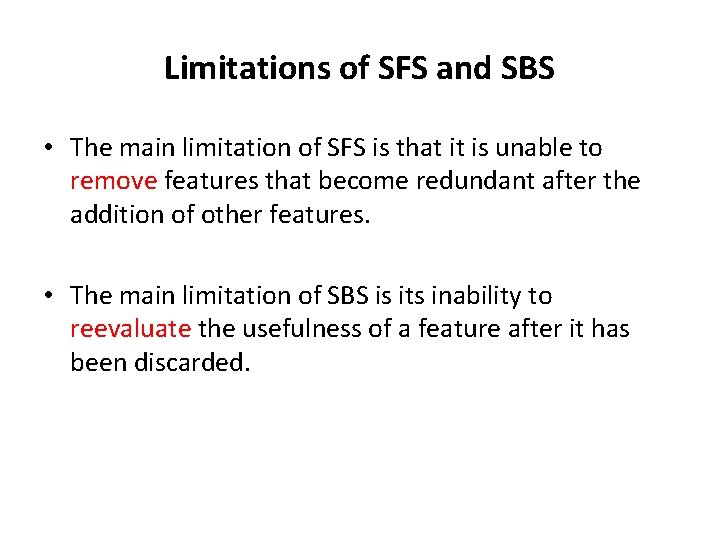 Limitations of SFS and SBS

• The main limitation of SFS is that it is unable to remove features that become redundant after the addition of other features.

• The main limitation of SBS is its inability to reevaluate the usefulness of a feature after it has been discarded.